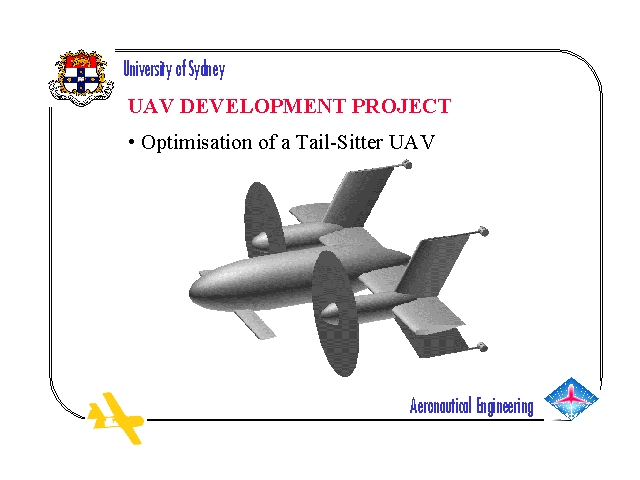 University of Sydney

UAV DEVELOPMENT PROJECT

• Optimisation of a Tail-Sitter UAV

Aeronautical Engineering